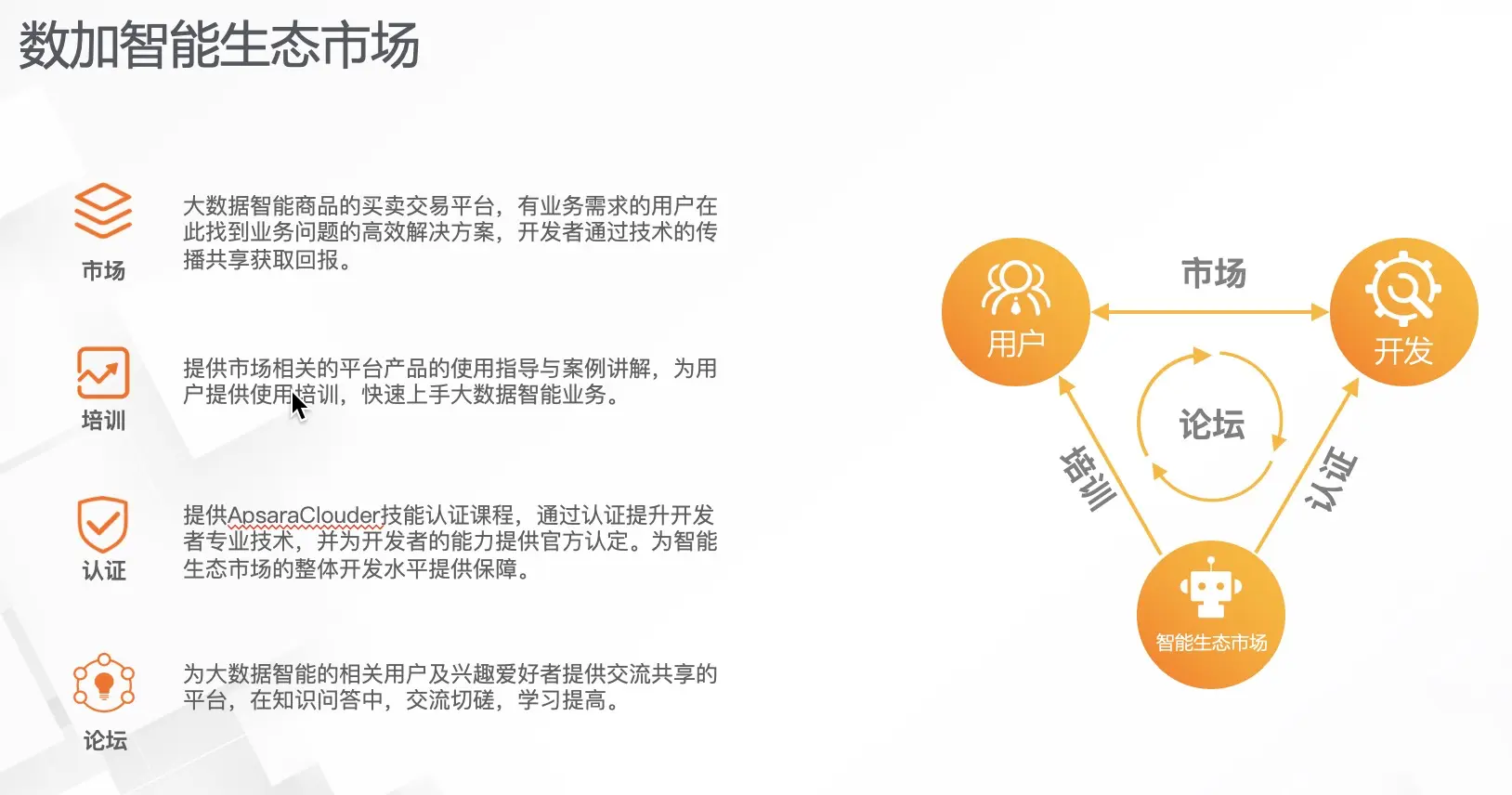 数加智能生态市场

市场

大数据智能商品的买卖交易平台，有业务需求的用户在此找到业务问题的高效解决方案，开发者通过技术的传播共享获取回报。

培训

提供市场相关的平台产品的使用指导与案例讲解，为用户提供使用培训，快速上手大数据智能业务。

认证

提供ApsaraClouder技能认证课程，通过认证提升开发者专业技术，并为开发者的能力提供官方认定。为智能生态市场的整体开发水平提供保障。

论坛

为大数据智能的相关用户及兴趣爱好者提供交流共享的平台，在知识问答中，交流切磋，学习提高。

用户

市场

开发

论坛

培训

认证

智能生态市场